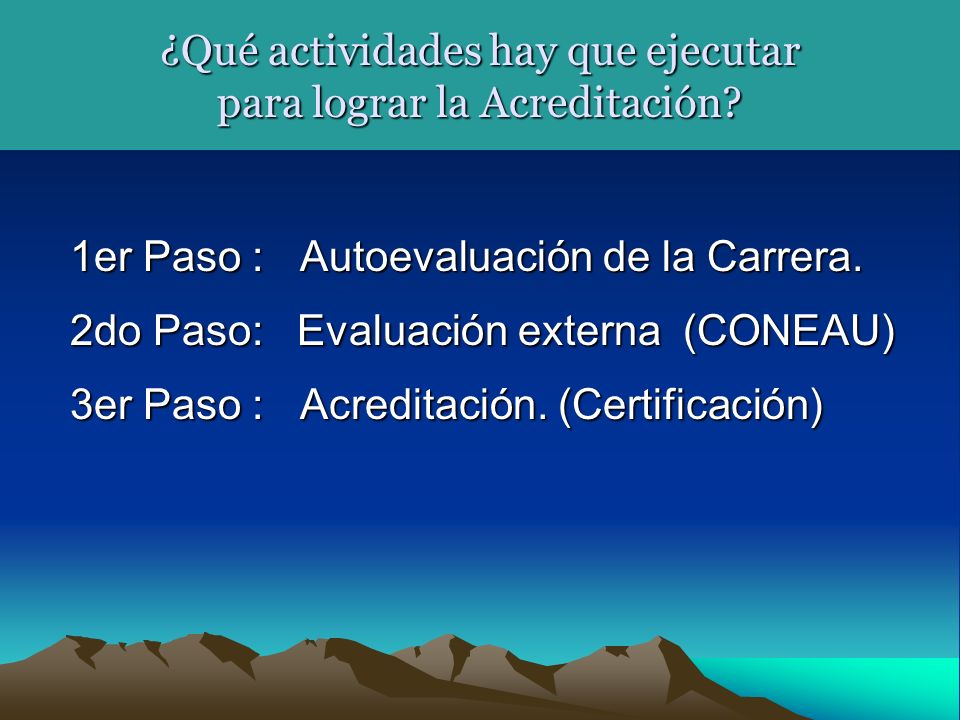 ¿Qué actividades hay que ejecutar para lograr la Acreditación?

1er Paso : Autoevaluación de la Carrera.

2do Paso: Evaluación externa (CONEAU)

3er Paso : Acreditación. (Certificación)